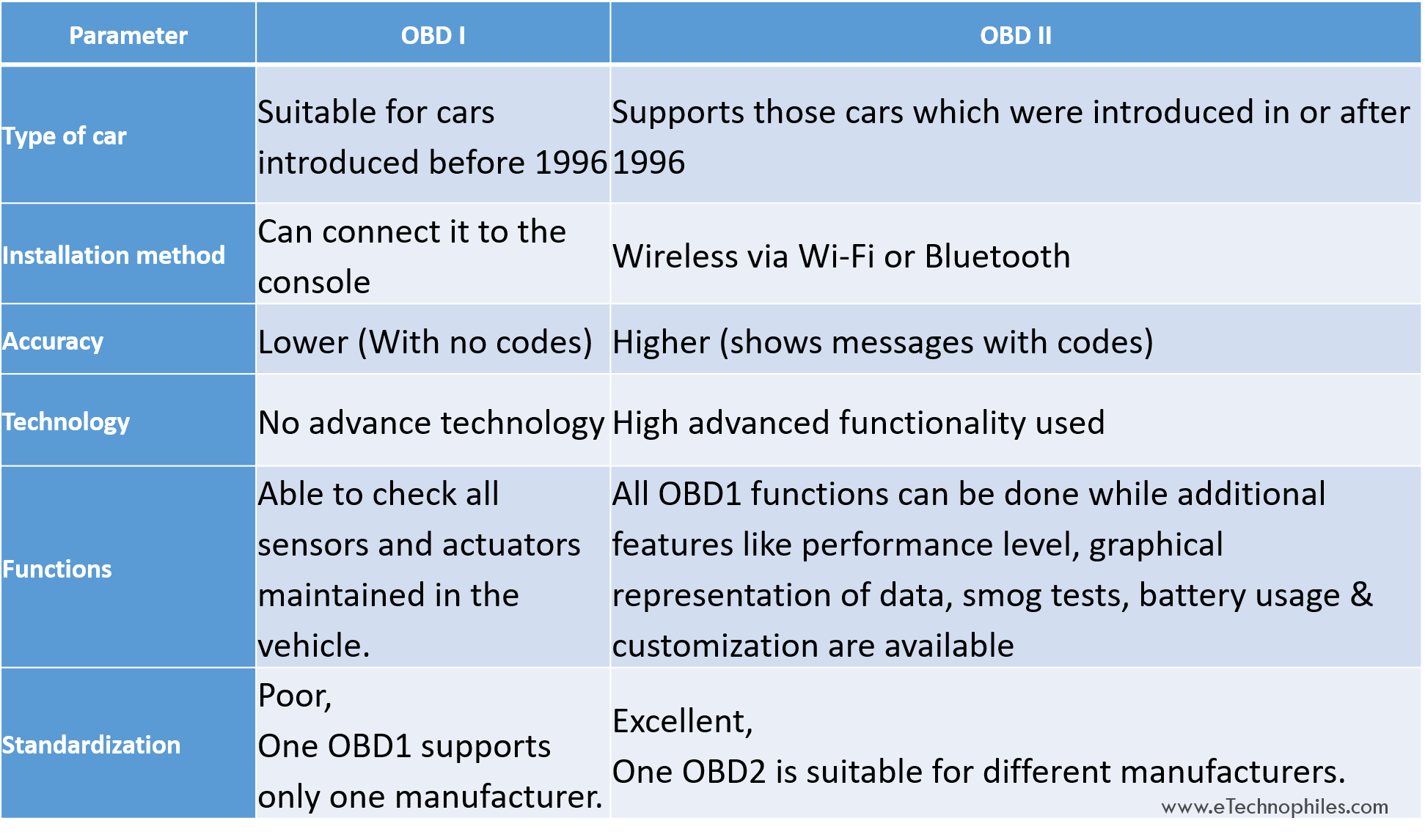 | Parameter | OBD I | OBD II |
|---|---|---|
| Type of car | Suitable for cars introduced before 1996 | Supports those cars which were introduced in or after 1996 |
| Installation method | Can connect it to the console | Wireless via Wi-Fi or Bluetooth |
| Accuracy | Lower (With no codes) | Higher (shows messages with codes) |
| Technology | No advance technology | High advanced functionality used |
| Functions | Able to check all sensors and actuators maintained in the vehicle. | All OBD1 functions can be done while additional features like performance level, graphical representation of data, smog tests, battery usage & customization are available |
| Standardization | Poor, One OBD1 supports only one manufacturer. | Excellent, One OBD2 is suitable for different manufacturers. |

www.eTechnophiles.com